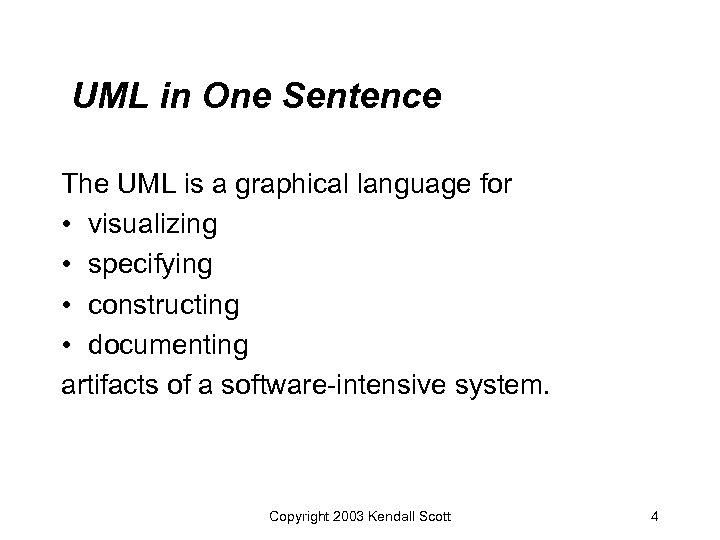 UML in One Sentence

The UML is a graphical language for
• visualizing
• specifying
• constructing
• documenting
artifacts of a software-intensive system.

Copyright 2003 Kendall Scott

4